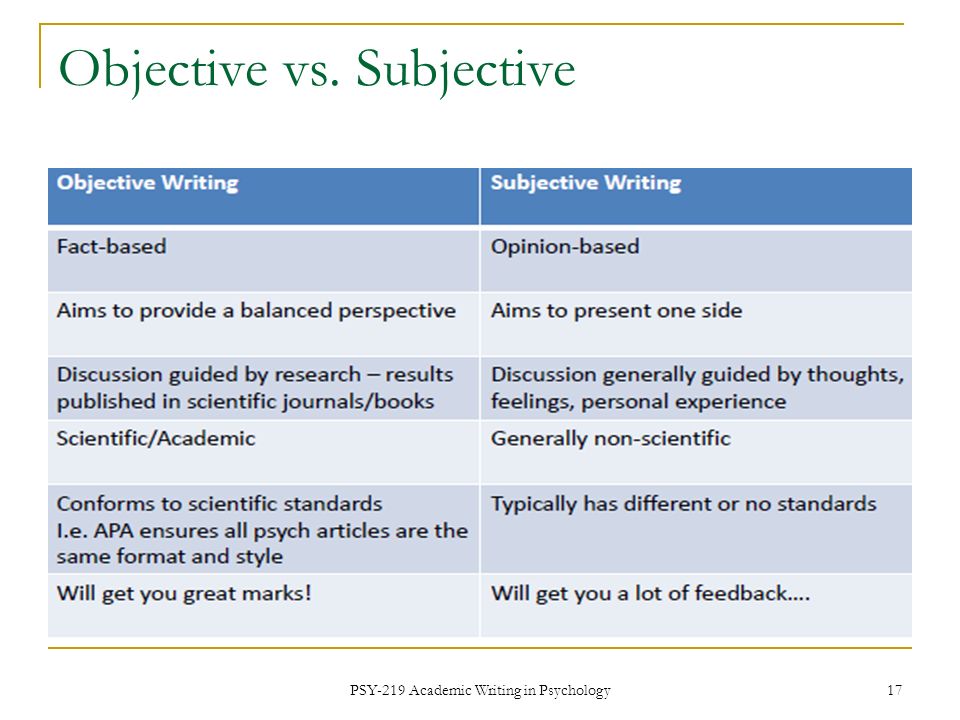 Objective vs. Subjective

| Objective Writing | Subjective Writing |
|---|---|
| Fact-based | Opinion-based |
| Aims to provide a balanced perspective | Aims to present one side |
| Discussion guided by research – results published in scientific journals/books | Discussion generally guided by thoughts, feelings, personal experience |
| Scientific/Academic | Generally non-scientific |
| Conforms to scientific standards I.e. APA ensures all psych articles are the same format and style | Typically has different or no standards |
| Will get you great marks! | Will get you a lot of feedback…. |

PSY-219 Academic Writing in Psychology

17